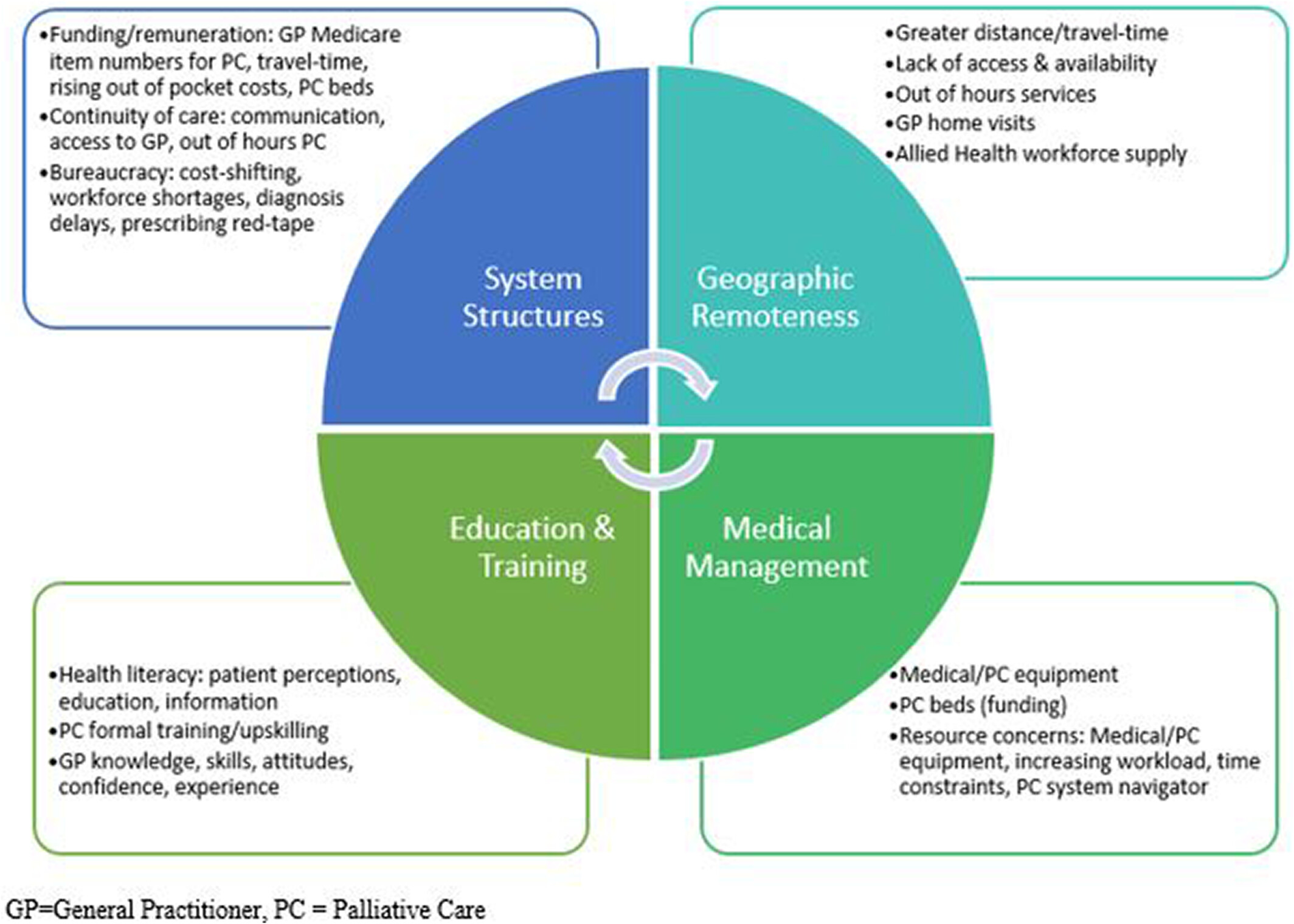 •Funding/remuneration: GP Medicare item numbers for PC, travel-time, rising out of pocket costs, PC beds
•Continuity of care: communication, access to GP, out of hours PC
•Bureaucracy: cost-shifting, workforce shortages, diagnosis delays, prescribing red-tape

•Greater distance/travel-time
•Lack of access & availability
•Out of hours services
•GP home visits
•Allied Health workforce supply

System Structures

Geographic Remoteness

Education & Training

Medical Management

•Health literacy: patient perceptions, education, information
•PC formal training/upskilling
•GP knowledge, skills, attitudes, confidence, experience

•Medical/PC equipment
•PC beds (funding)
•Resource concerns: Medical/PC equipment, increasing workload, time constraints, PC system navigator

GP=General Practitioner, PC = Palliative Care